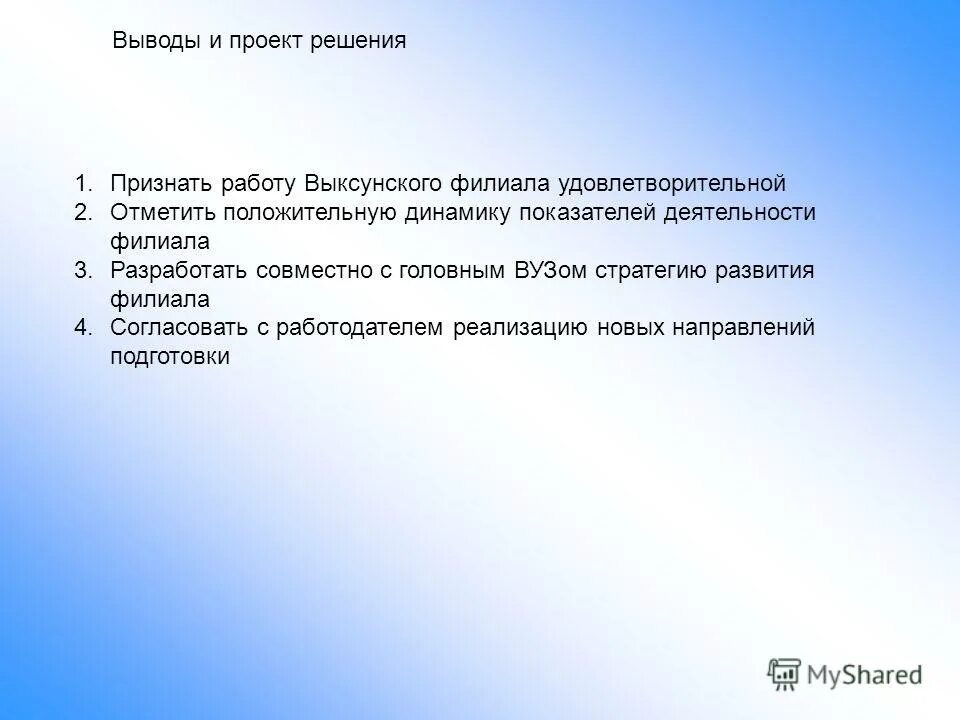 Выводы и проект решения

1. Признать работу Выксунского филиала удовлетворительной
2. Отметить положительную динамику показателей деятельности филиала
3. Разработать совместно с головным ВУЗом стратегию развития филиала
4. Согласовать с работодателем реализацию новых направлений подготовки

MyShared